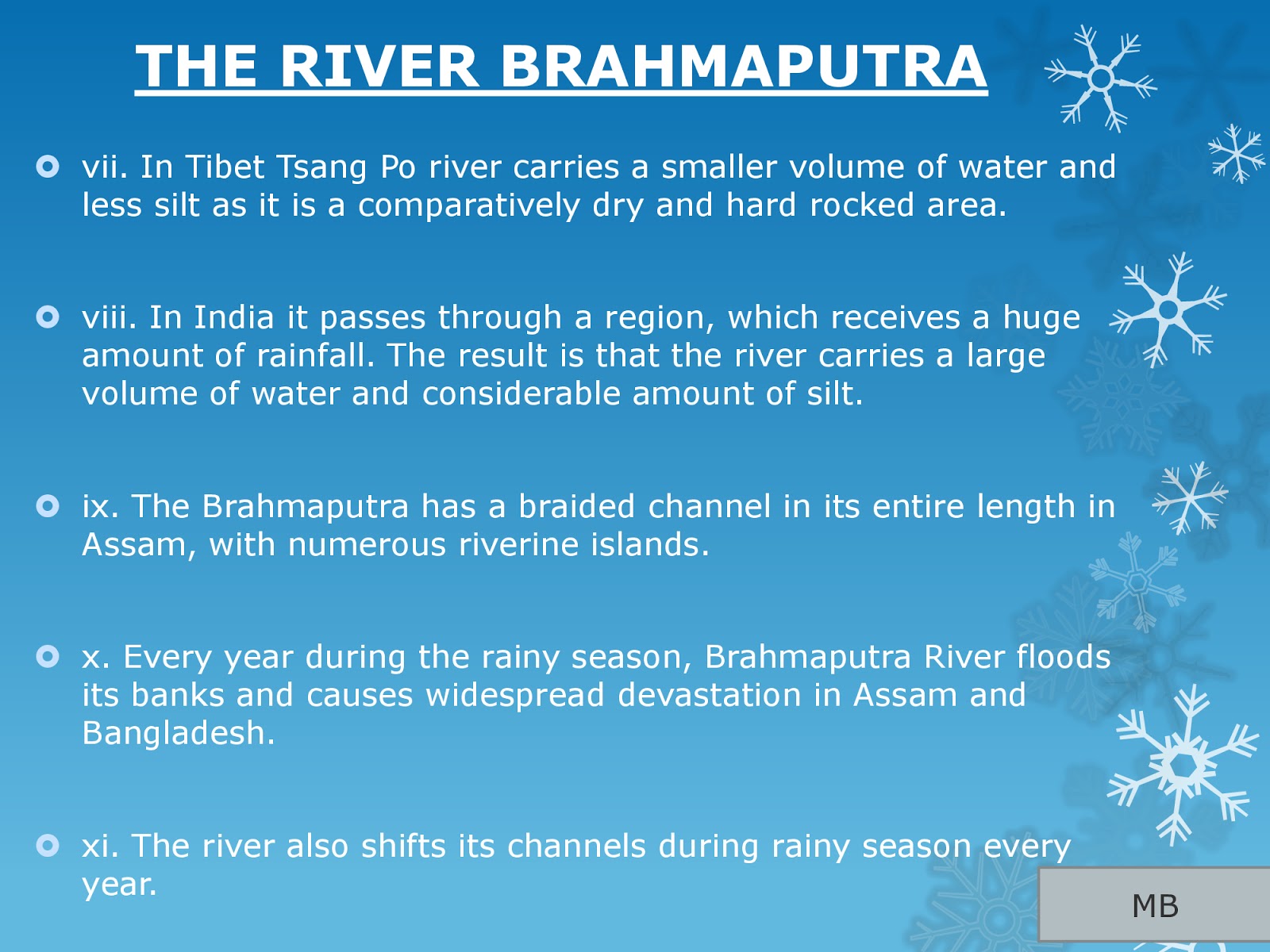 THE RIVER BRAHMAPUTRA

vii. In Tibet Tsang Po river carries a smaller volume of water and less silt as it is a comparatively dry and hard rocked area.

viii. In India it passes through a region, which receives a huge amount of rainfall. The result is that the river carries a large volume of water and considerable amount of silt.

ix. The Brahmaputra has a braided channel in its entire length in Assam, with numerous riverine islands.

x. Every year during the rainy season, Brahmaputra River floods its banks and causes widespread devastation in Assam and Bangladesh.

xi. The river also shifts its channels during rainy season every year.

MB